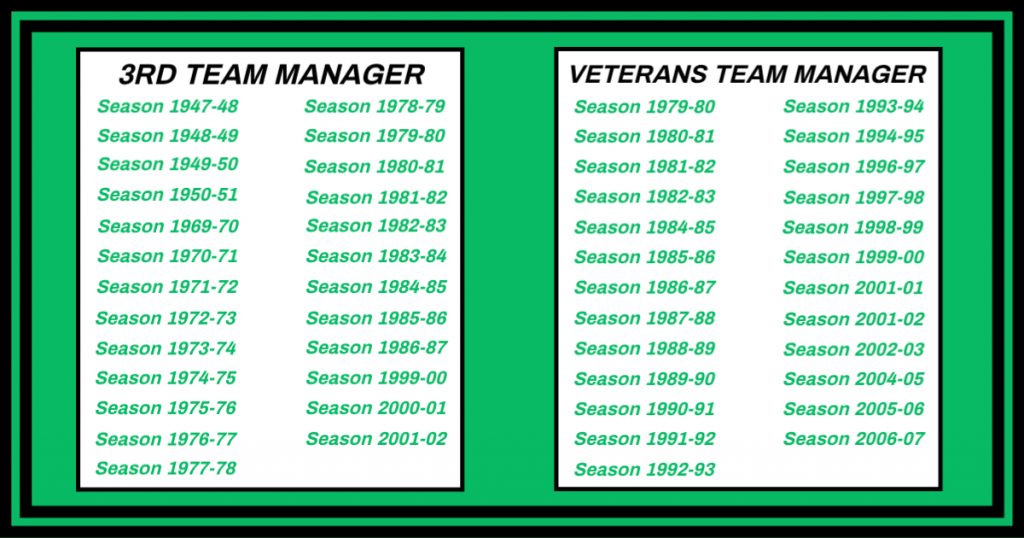 3RD TEAM MANAGER

Season 1947-48
Season 1948-49
Season 1949-50
Season 1950-51
Season 1969-70
Season 1970-71
Season 1971-72
Season 1972-73
Season 1973-74
Season 1974-75
Season 1975-76
Season 1976-77
Season 1977-78

Season 1978-79
Season 1979-80
Season 1980-81
Season 1981-82
Season 1982-83
Season 1983-84
Season 1984-85
Season 1985-86
Season 1986-87
Season 1999-00
Season 2000-01
Season 2001-02

VETERANS TEAM MANAGER

Season 1979-80
Season 1980-81
Season 1981-82
Season 1982-83
Season 1984-85
Season 1985-86
Season 1986-87
Season 1987-88
Season 1988-89
Season 1989-90
Season 1990-91
Season 1991-92
Season 1992-93

Season 1993-94
Season 1994-95
Season 1996-97
Season 1997-98
Season 1998-99
Season 1999-00
Season 2001-01
Season 2001-02
Season 2002-03
Season 2004-05
Season 2005-06
Season 2006-07